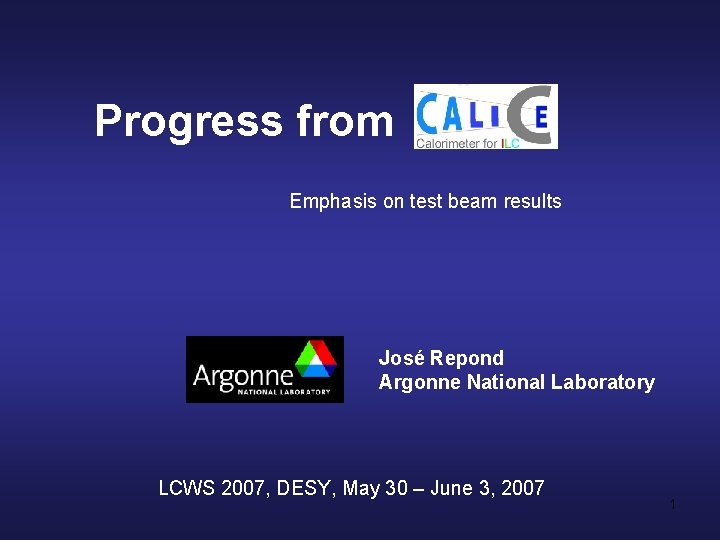 Progress from CALICE Calorimeter for ILC

Emphasis on test beam results

Argonne NATIONAL LABORATORY

José Repond
Argonne National Laboratory

LCWS 2007, DESY, May 30 – June 3, 2007

1